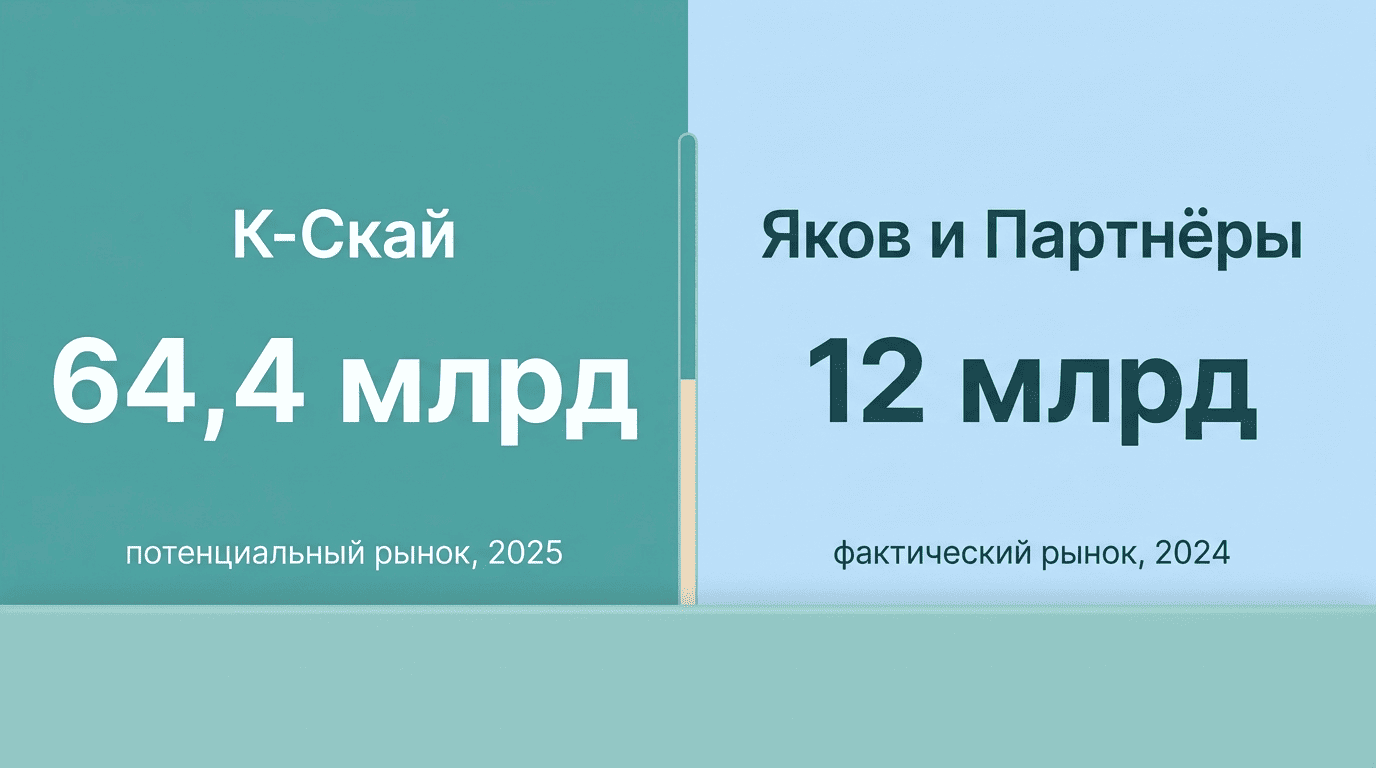 К-Скай

64,4 млрд

потенциальный рынок, 2025

Яков и Партнёры

12 млрд

фактический рынок, 2024